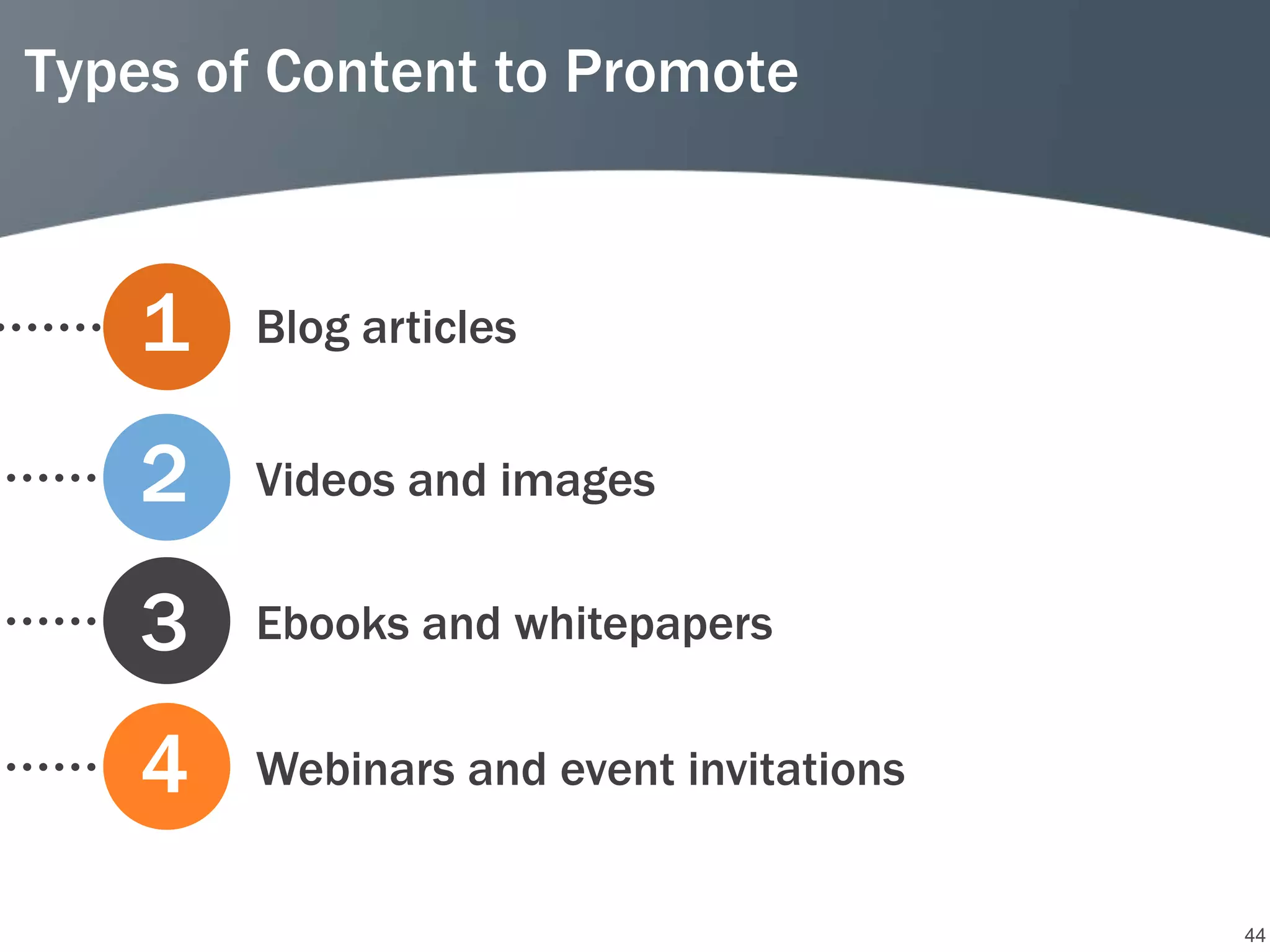 Types of Content to Promote

1 Blog articles

2 Videos and images

3 Ebooks and whitepapers

4 Webinars and event invitations

44